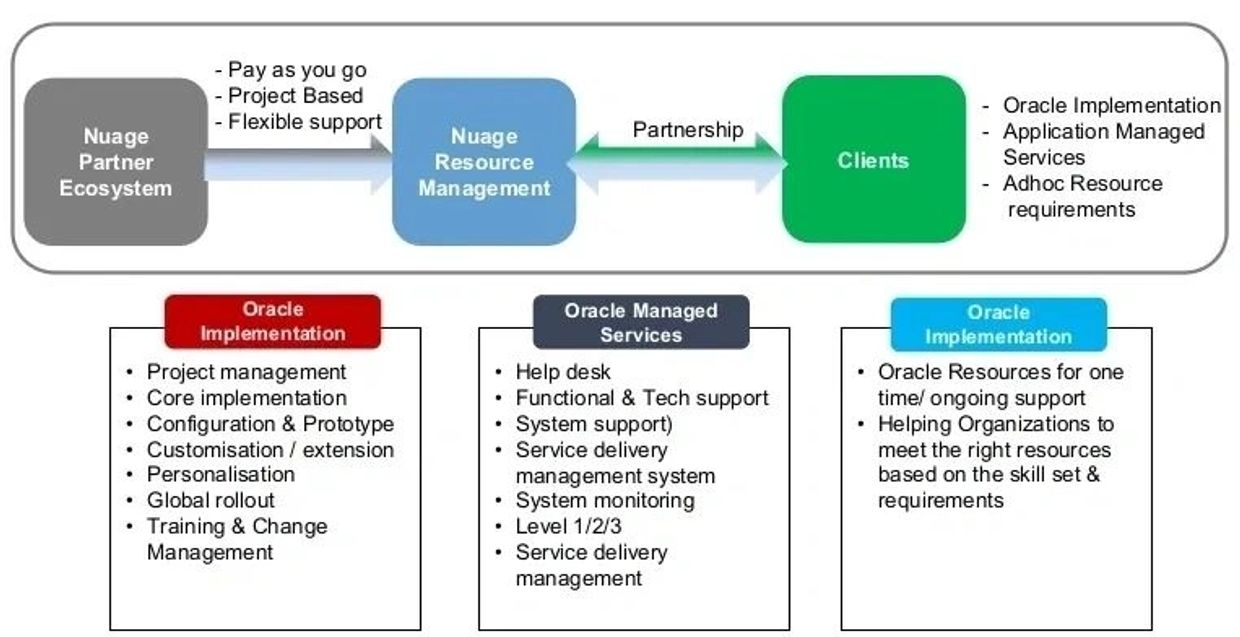 Nuage Partner Ecosystem

- Pay as you go
- Project Based
- Flexible support

Nuage Resource Management

Partnership

Clients

- Oracle Implementation
- Application Managed Services
- Adhoc Resource requirements

Oracle Implementation

• Project management
• Core implementation
• Configuration & Prototype
• Customisation / extension
• Personalisation
• Global rollout
• Training & Change Management

Oracle Managed Services

• Help desk
• Functional & Tech support
• System support)
• Service delivery management system
• System monitoring
• Level 1/2/3
• Service delivery management

Oracle Implementation

• Oracle Resources for one time/ ongoing support
• Helping Organizations to meet the right resources based on the skill set & requirements